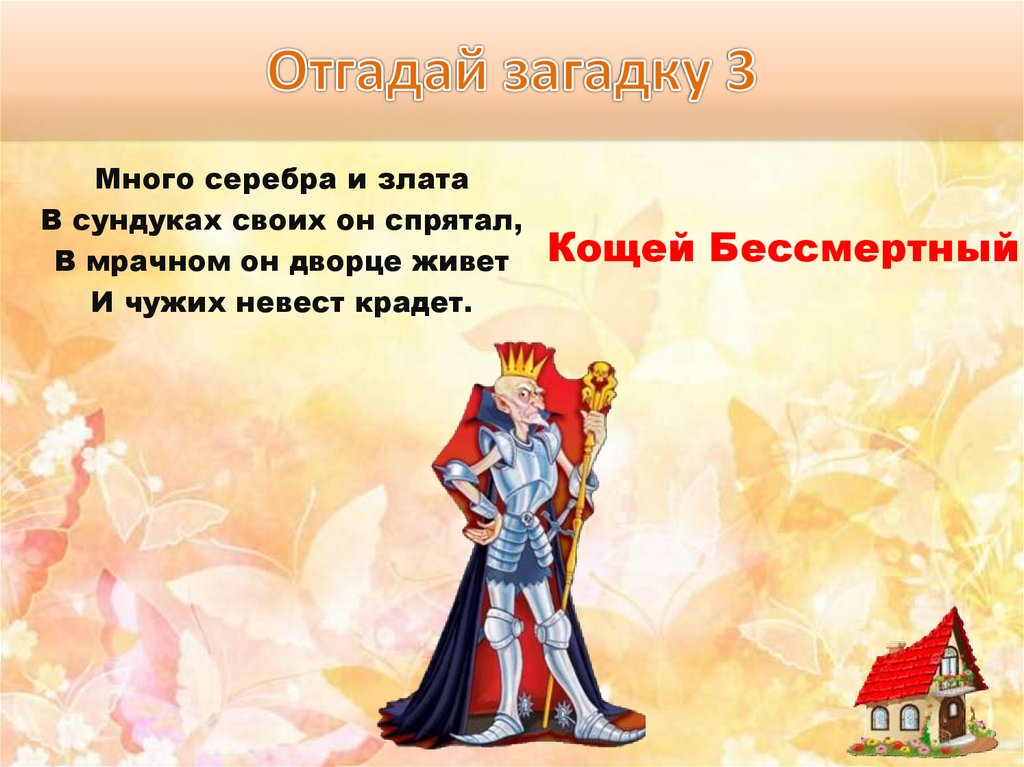 Отгадай загадку 3

Много серебра и злата
В сундуках своих он спрятал,
В мрачном он дворце живет
И чужих невест крадет.

Кощей Бессмертный